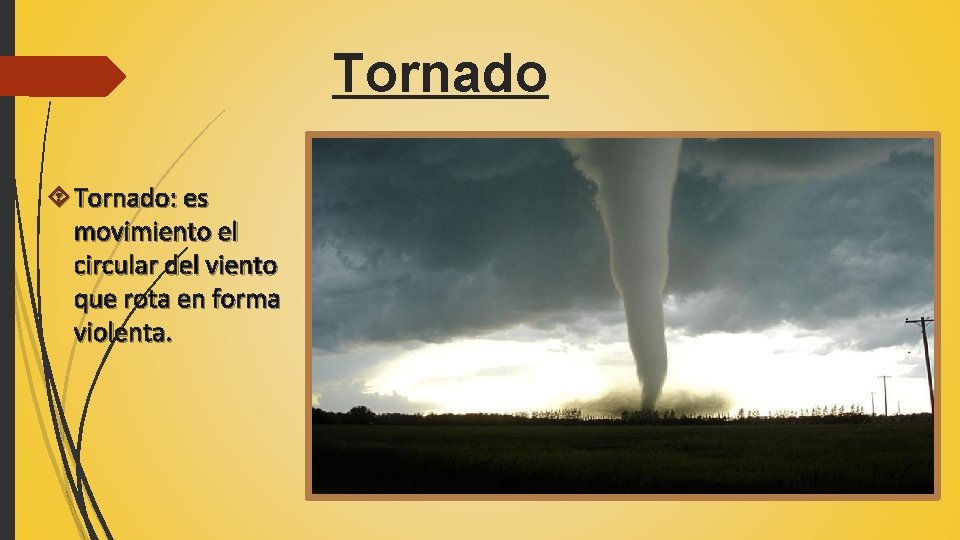 Tornado

Tornado: es movimiento el circular del viento que rota en forma violenta.